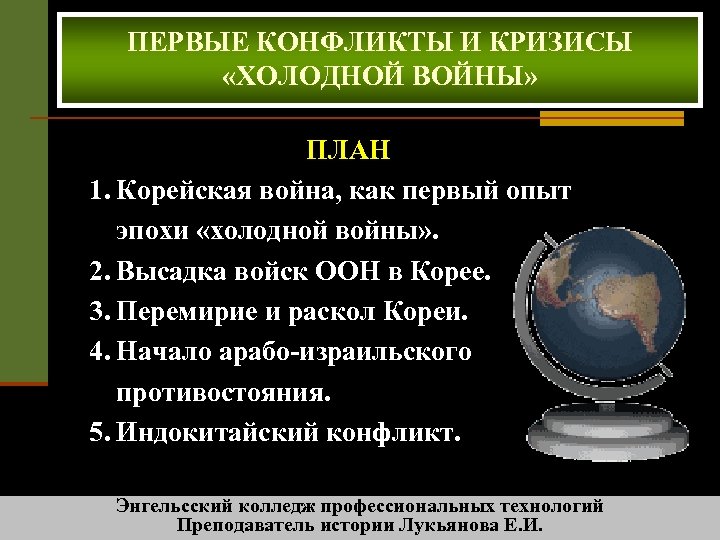 ПЕРВЫЕ КОНФЛИКТЫ И КРИЗИСЫ «ХОЛОДНОЙ ВОЙНЫ»

ПЛАН

1. Корейская война, как первый опыт эпохи «холодной войны».
2. Высадка войск ООН в Корее.
3. Перемирие и раскол Кореи.
4. Начало арабо-израильского противостояния.
5. Индокитайский конфликт.

Энгельсский колледж профессиональных технологий
Преподаватель истории Лукьянова Е.И.